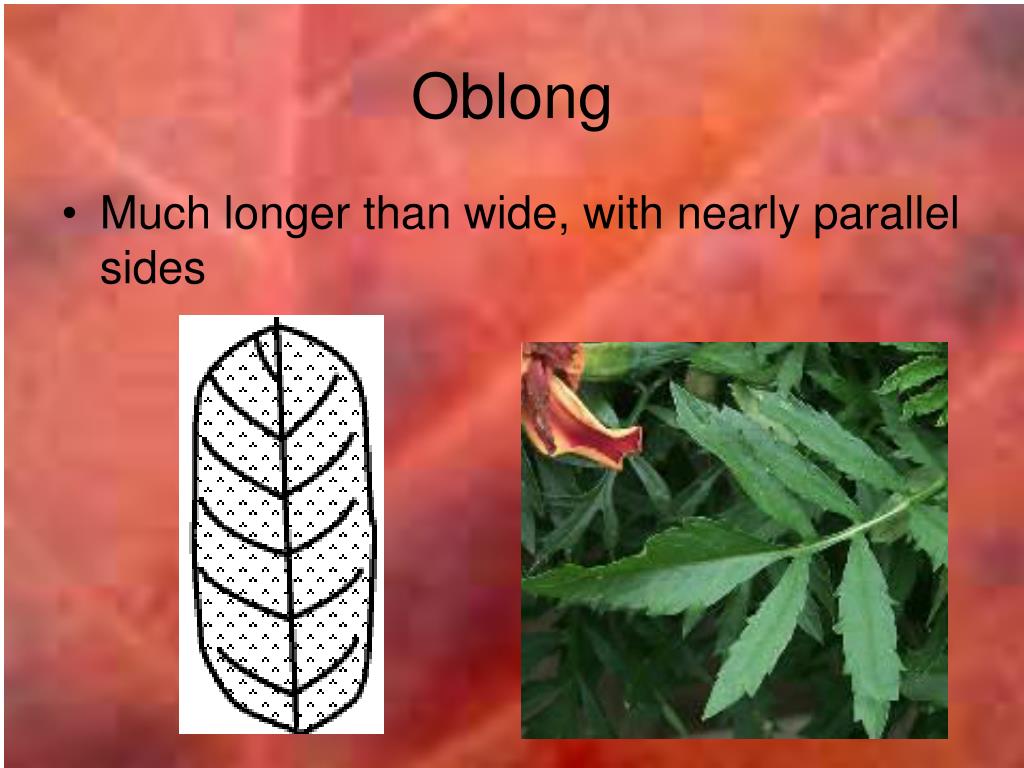 Oblong

• Much longer than wide, with nearly parallel sides